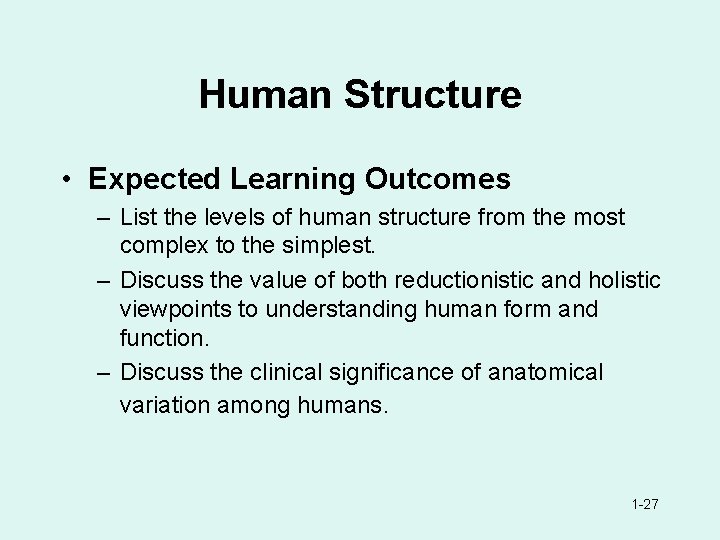 Human Structure

• Expected Learning Outcomes

– List the levels of human structure from the most complex to the simplest.

– Discuss the value of both reductionistic and holistic viewpoints to understanding human form and function.

– Discuss the clinical significance of anatomical variation among humans.

1-27